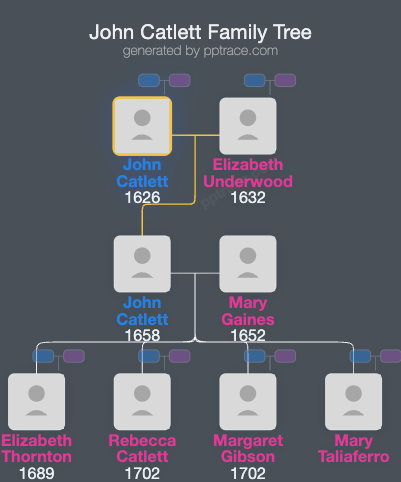 John Catlett Family Tree
generated by pptrace.com

John Catlett 1626

Elizabeth Underwood 1632

John Catlett 1658

Mary Gaines 1652

Elizabeth Thornton 1689

Rebecca Catlett 1702

Margaret Gibson 1702

Mary Taliaferro